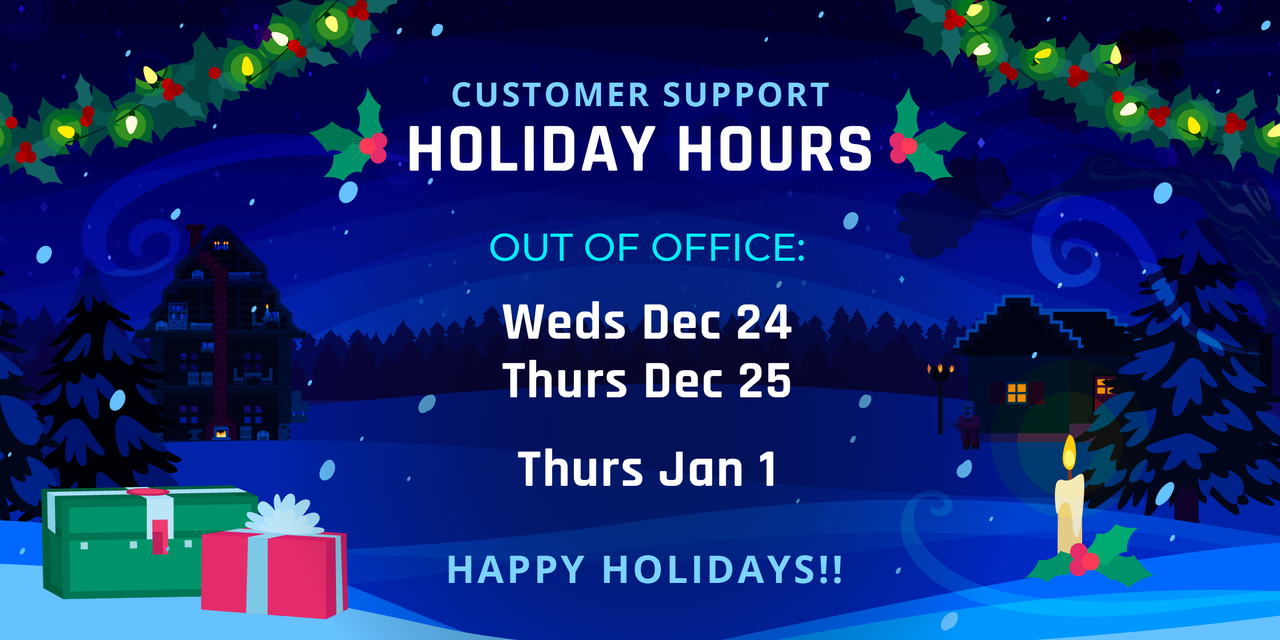 CUSTOMER SUPPORT
HOLIDAY HOURS

OUT OF OFFICE:

Weds Dec 24
Thurs Dec 25

Thurs Jan 1

HAPPY HOLIDAYS!!